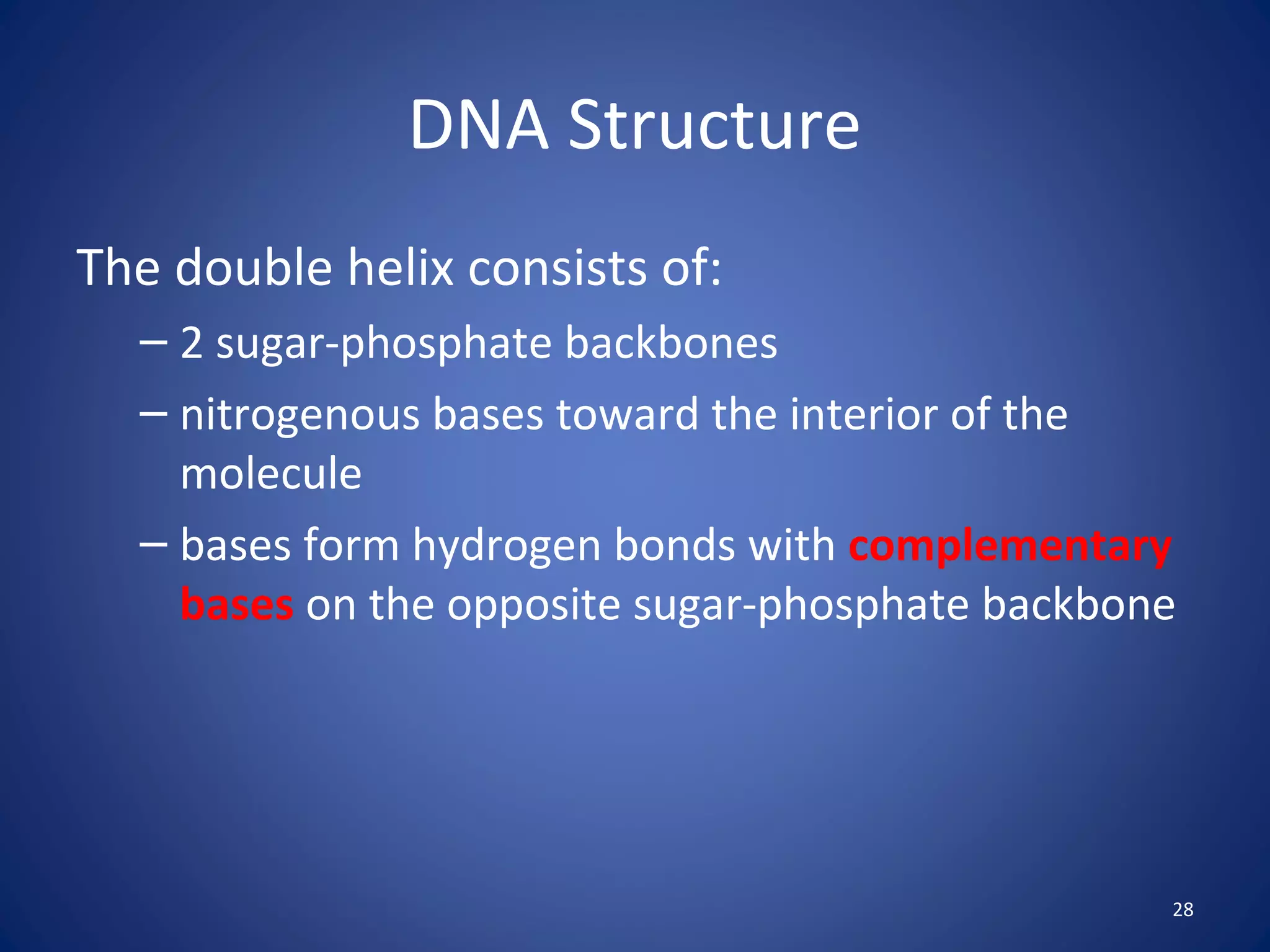 DNA Structure

The double helix consists of:

– 2 sugar-phosphate backbones

– nitrogenous bases toward the interior of the molecule

– bases form hydrogen bonds with complementary bases on the opposite sugar-phosphate backbone

28